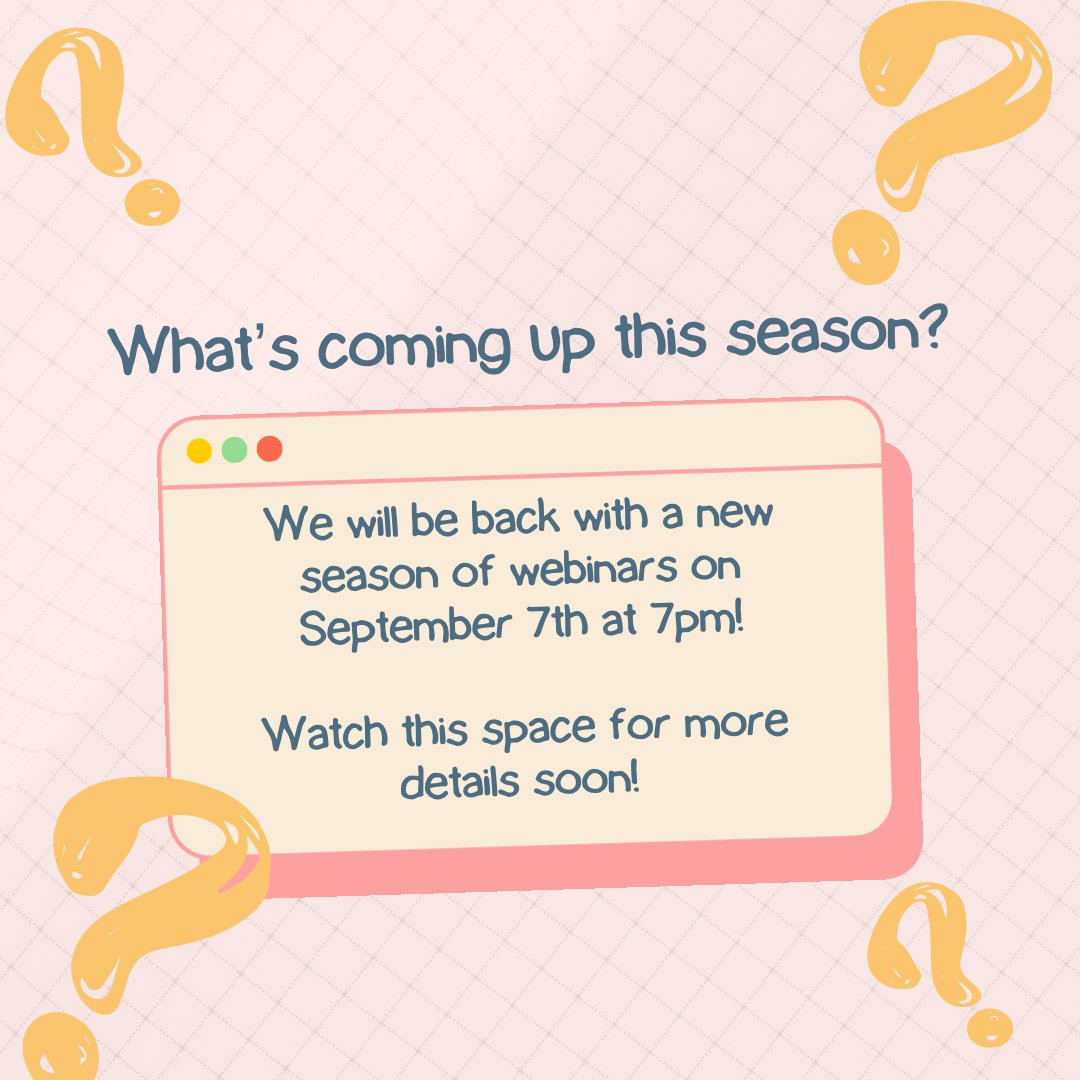 What's coming up this season?

We will be back with a new season of webinars on September 7th at 7pm!

Watch this space for more details soon!